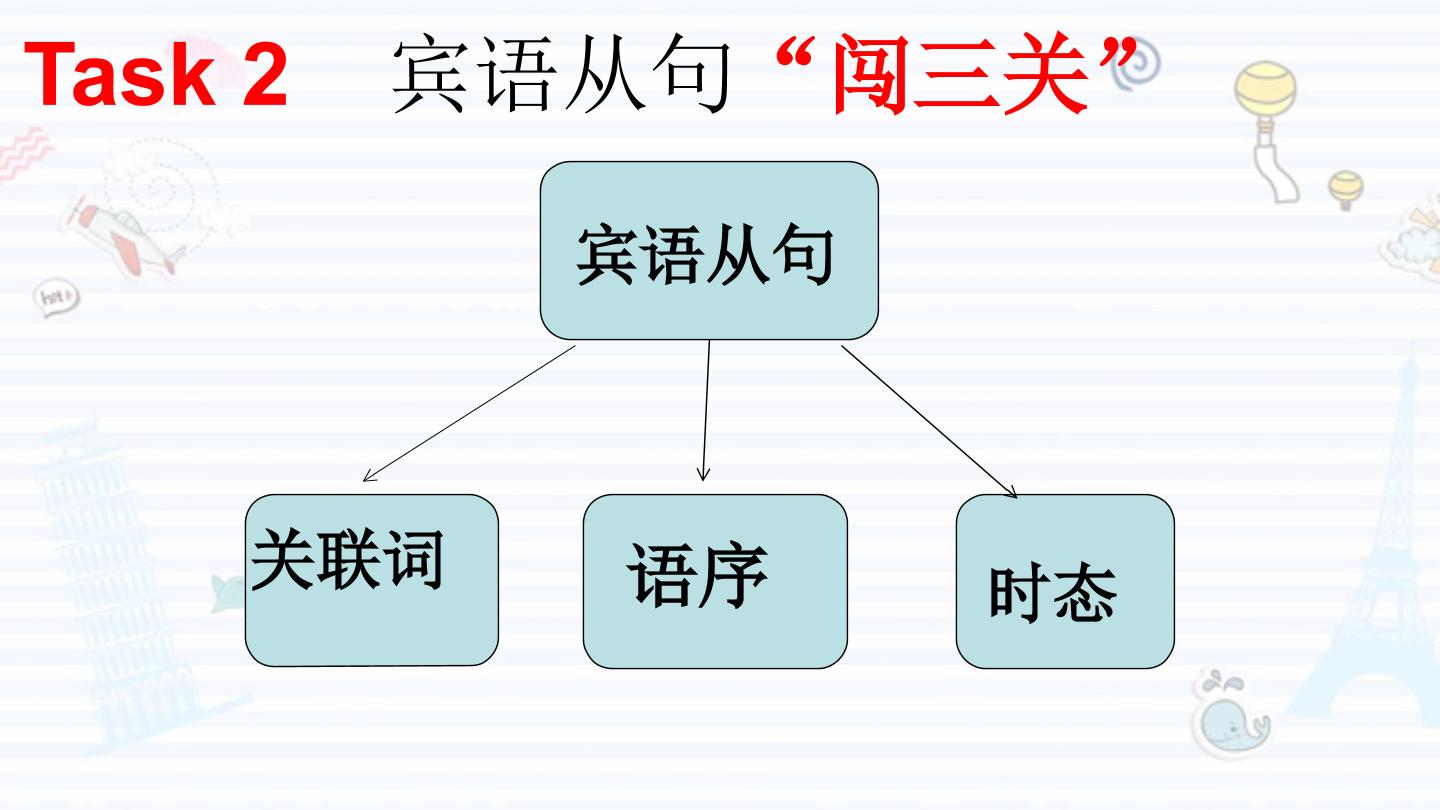 Task 2 宾语从句“闯三关”

宾语从句

关联词

语序

时态